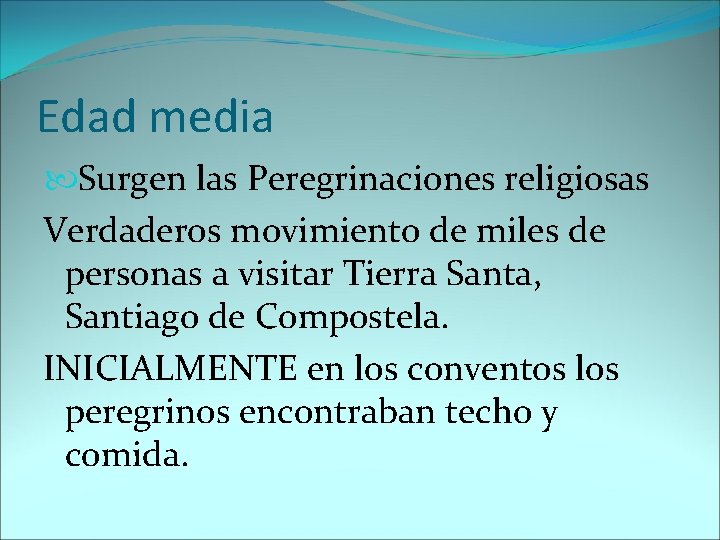 Edad media

Surgen las Peregrinaciones religiosas

Verdaderos movimiento de miles de personas a visitar Tierra Santa, Santiago de Compostela.

INICIALMENTE en los conventos los peregrinos encontraban techo y comida.